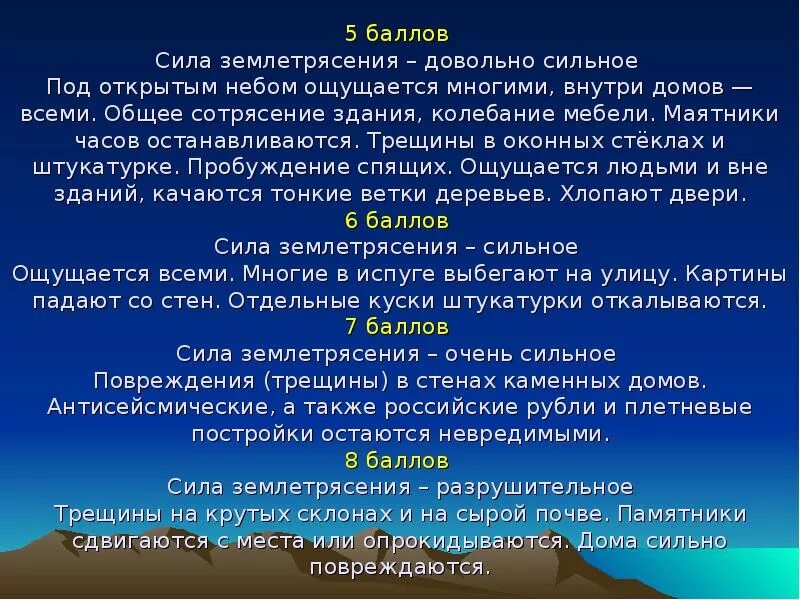 5 баллов
Сила землетрясения – довольно сильное
Под открытым небом ощущается многими, внутри домов — всеми. Общее сотрясение здания, колебание мебели. Маятники часов останавливаются. Трещины в оконных стёклах и штукатурке. Пробуждение спящих. Ощущается людьми и вне зданий, качаются тонкие ветки деревьев. Хлопают двери.
6 баллов
Сила землетрясения – сильное
Ощущается всеми. Многие в испуге выбегают на улицу. Картины падают со стен. Отдельные куски штукатурки откалываются.
7 баллов
Сила землетрясения – очень сильное
Повреждения (трещины) в стенах каменных домов. Антисейсмические, а также российские рубли и плетневые постройки остаются невредимыми.
8 баллов
Сила землетрясения – разрушительное
Трещины на крутых склонах и на сырой почве. Памятники сдвигаются с места или опрокидываются. Дома сильно повреждаются.